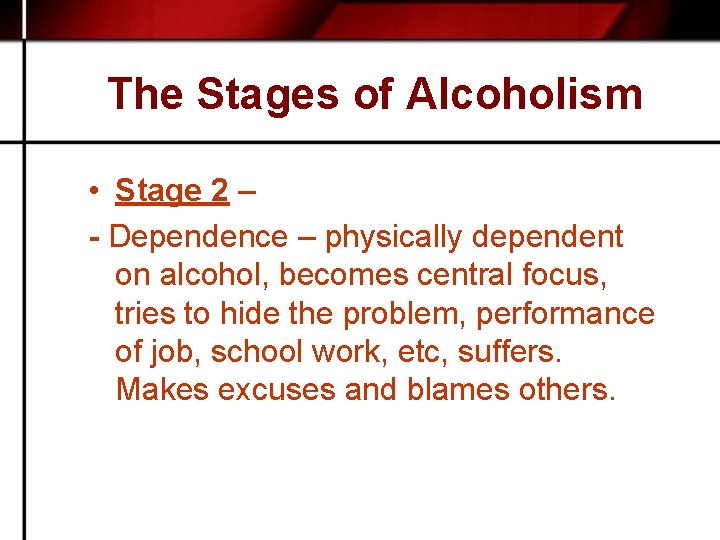 The Stages of Alcoholism

• Stage 2 –

- Dependence – physically dependent on alcohol, becomes central focus, tries to hide the problem, performance of job, school work, etc, suffers. Makes excuses and blames others.